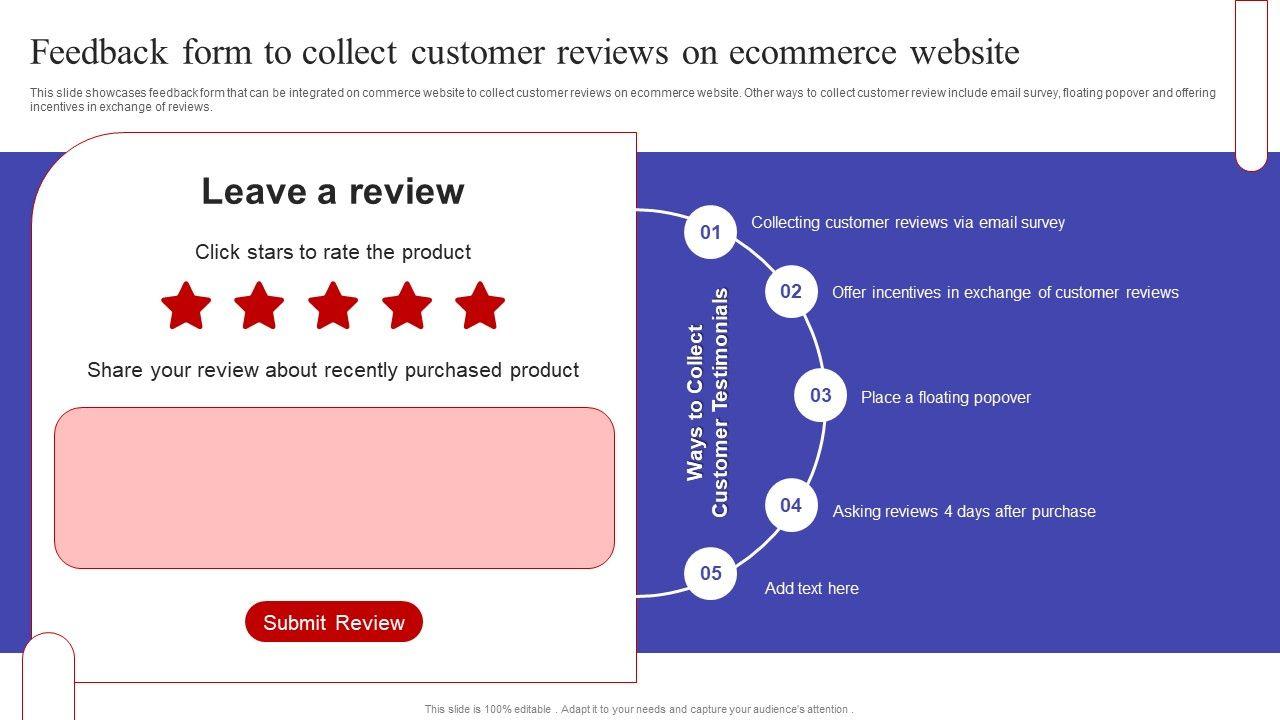 Feedback form to collect customer reviews on ecommerce website

This slide showcases feedback form that can be integrated on commerce website to collect customer reviews on ecommerce website. Other ways to collect customer review include email survey, floating popover and offering incentives in exchange of reviews.

Leave a review

Click stars to rate the product

Share your review about recently purchased product

Submit Review

Ways to Collect Customer Testimonials

01 Collecting customer reviews via email survey

02 Offer incentives in exchange of customer reviews

03 Place a floating popover

04 Asking reviews 4 days after purchase

05 Add text here

This slide is 100% editable . Adapt it to your needs and capture your audience's attention .